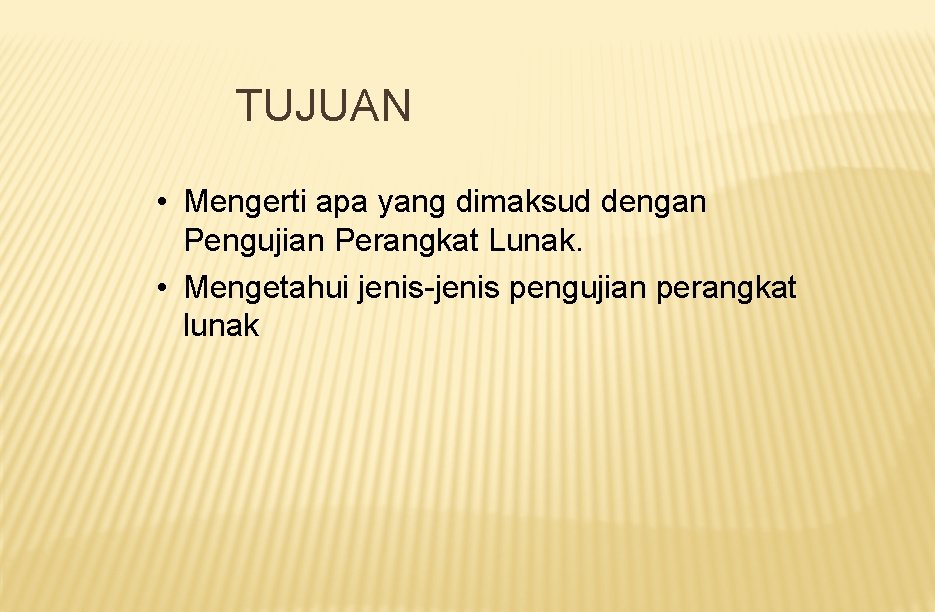 TUJUAN

• Mengerti apa yang dimaksud dengan Pengujian Perangkat Lunak.
• Mengetahui jenis-jenis pengujian perangkat lunak